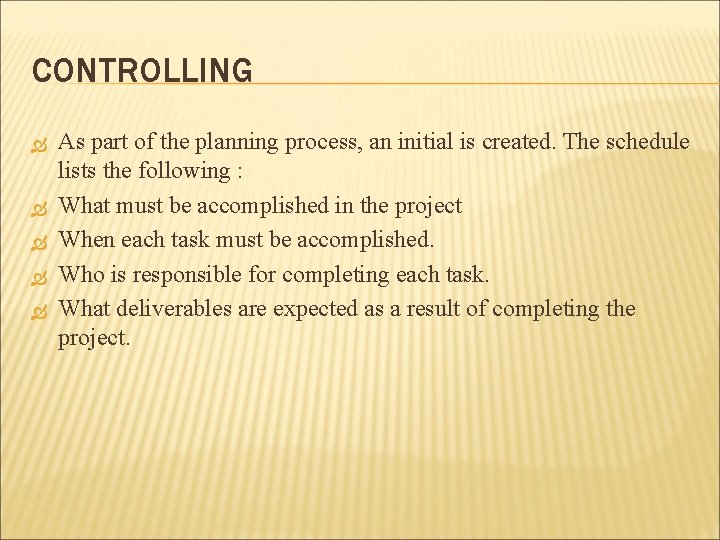 CONTROLLING

As part of the planning process, an initial is created. The schedule lists the following :

What must be accomplished in the project

When each task must be accomplished.

Who is responsible for completing each task.

What deliverables are expected as a result of completing the project.